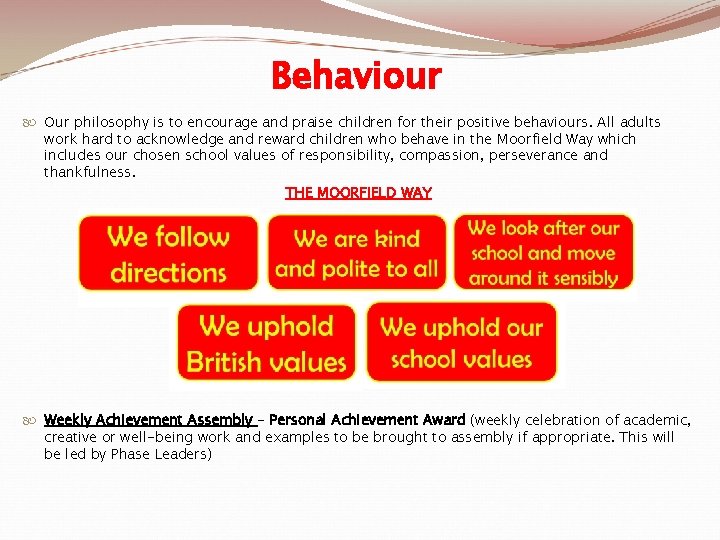 Behaviour

Our philosophy is to encourage and praise children for their positive behaviours. All adults work hard to acknowledge and reward children who behave in the Moorfield Way which includes our chosen school values of responsibility, compassion, perseverance and thankfulness.

THE MOORFIELD WAY

We follow directions

We are kind and polite to all

We look after our school and move around it sensibly

We uphold British values

We uphold our school values

Weekly Achievement Assembly – Personal Achievement Award (weekly celebration of academic, creative or well-being work and examples to be brought to assembly if appropriate. This will be led by Phase Leaders)